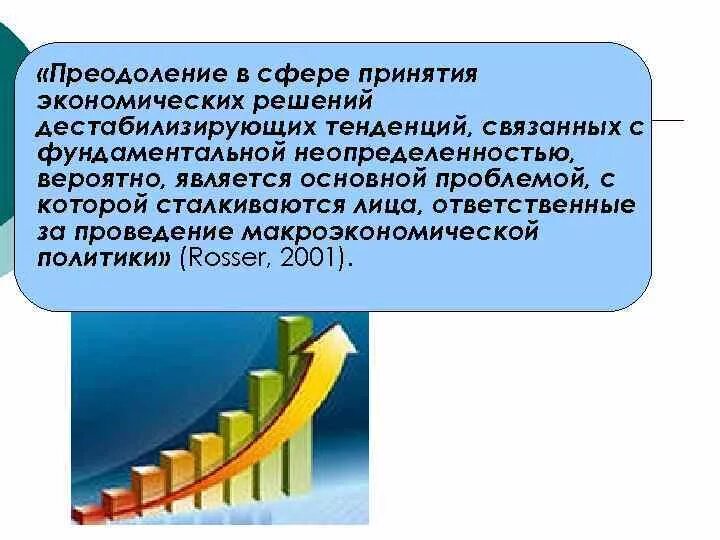 «Преодоление в сфере принятия экономических решений дестабилизирующих тенденций, связанных с фундаментальной неопределенностью, вероятно, является основной проблемой, с которой сталкиваются лица, ответственные за проведение макроэкономической политики» (Rosser, 2001).